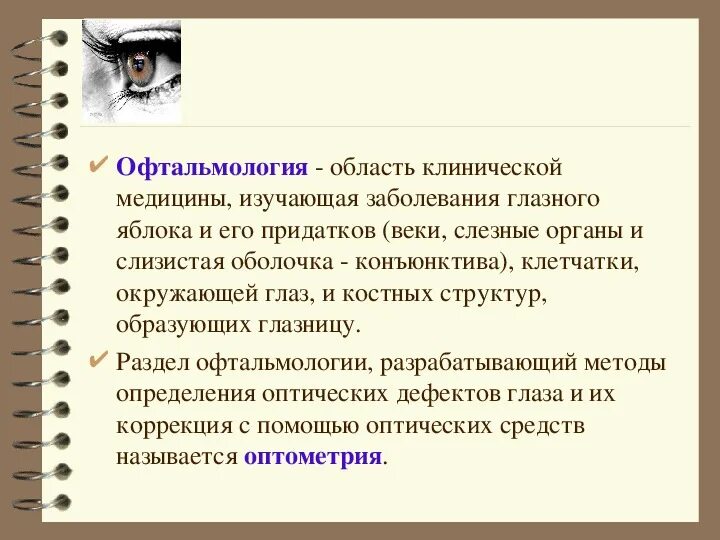 ✔ Офтальмология - область клинической медицины, изучающая заболевания глазного яблока и его придатков (веки, слезные органы и слизистая оболочка - конъюнктива), клетчатки, окружающей глаз, и костных структур, образующих глазницу.

✔ Раздел офтальмологии, разрабатывающий методы определения оптических дефектов глаза и их коррекция с помощью оптических средств называется оптометрия.